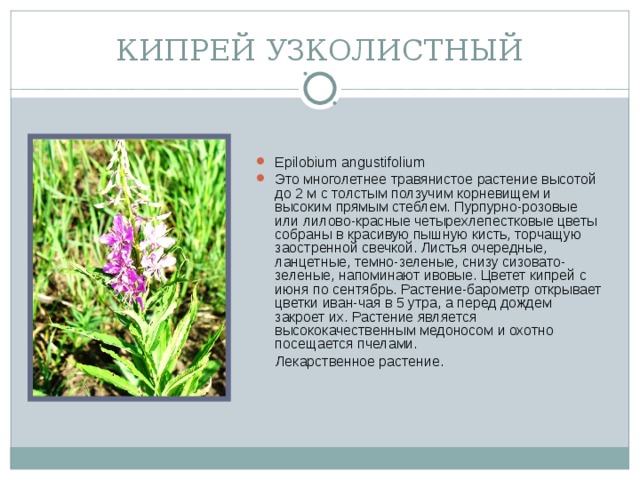 КИПРЕЙ УЗКОЛИСТНЫЙ

Epilobium angustifolium

Это многолетнее травянистое растение высотой до 2 м с толстым ползучим корневищем и высоким прямым стеблем. Пурпурно-розовые или лилово-красные четырехлепестковые цветы собраны в красивую пышную кисть, торчащую заостренной свечкой. Листья очередные, ланцетные, темно-зеленые, снизу сизовато-зеленые, напоминают ивовые. Цветет кипрей с июня по сентябрь. Растение-барометр открывает цветки иван-чая в 5 утра, а перед дождем закроет их. Растение является высококачественным медоносом и охотно посещается пчелами.

Лекарственное растение.